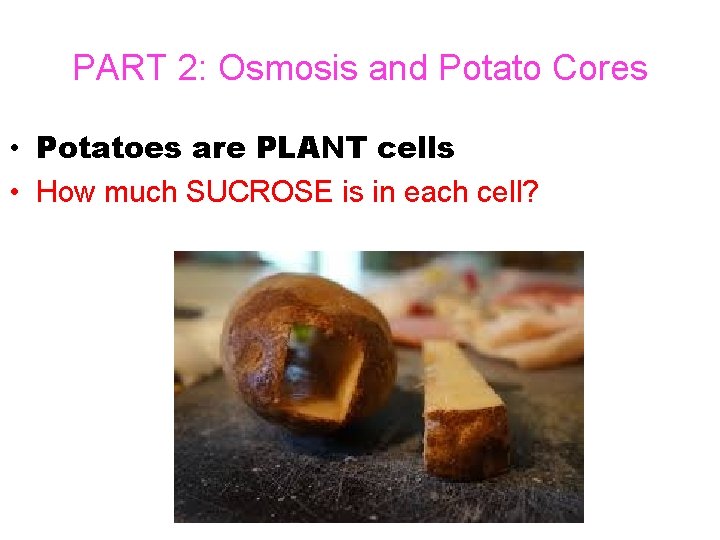 PART 2: Osmosis and Potato Cores

• Potatoes are PLANT cells
• How much SUCROSE is in each cell?